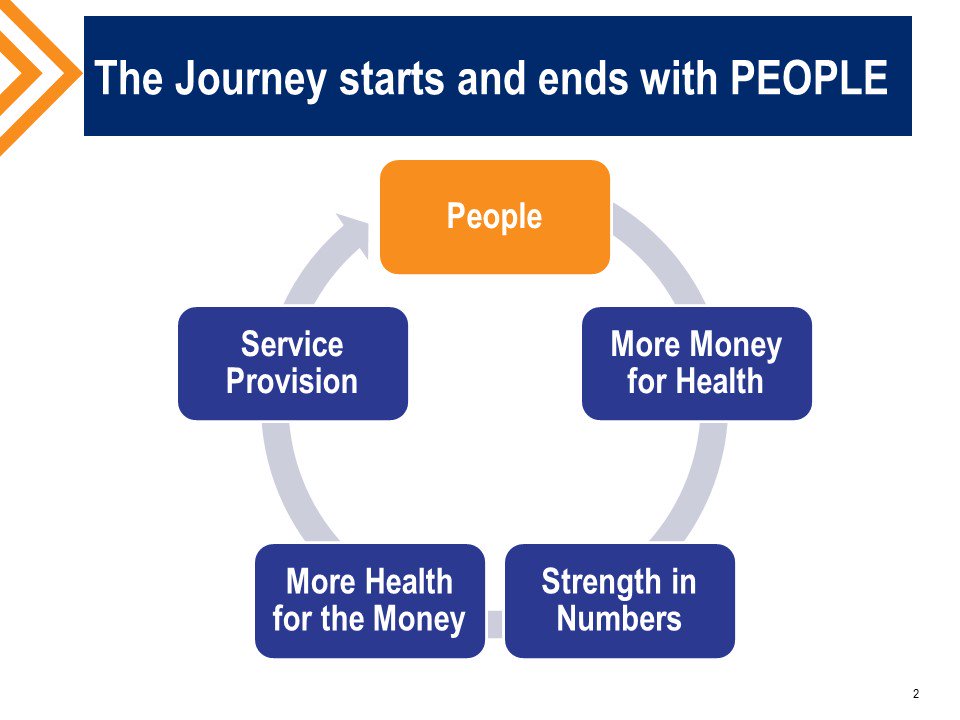 The Journey starts and ends with PEOPLE

People

More Money for Health

Strength in Numbers

More Health for the Money

Service Provision

2